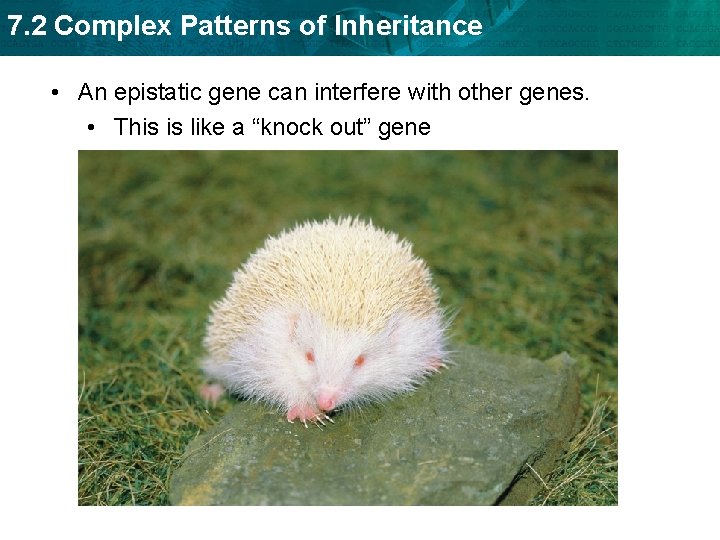 7.2 Complex Patterns of Inheritance

• An epistatic gene can interfere with other genes.
  • This is like a “knock out” gene